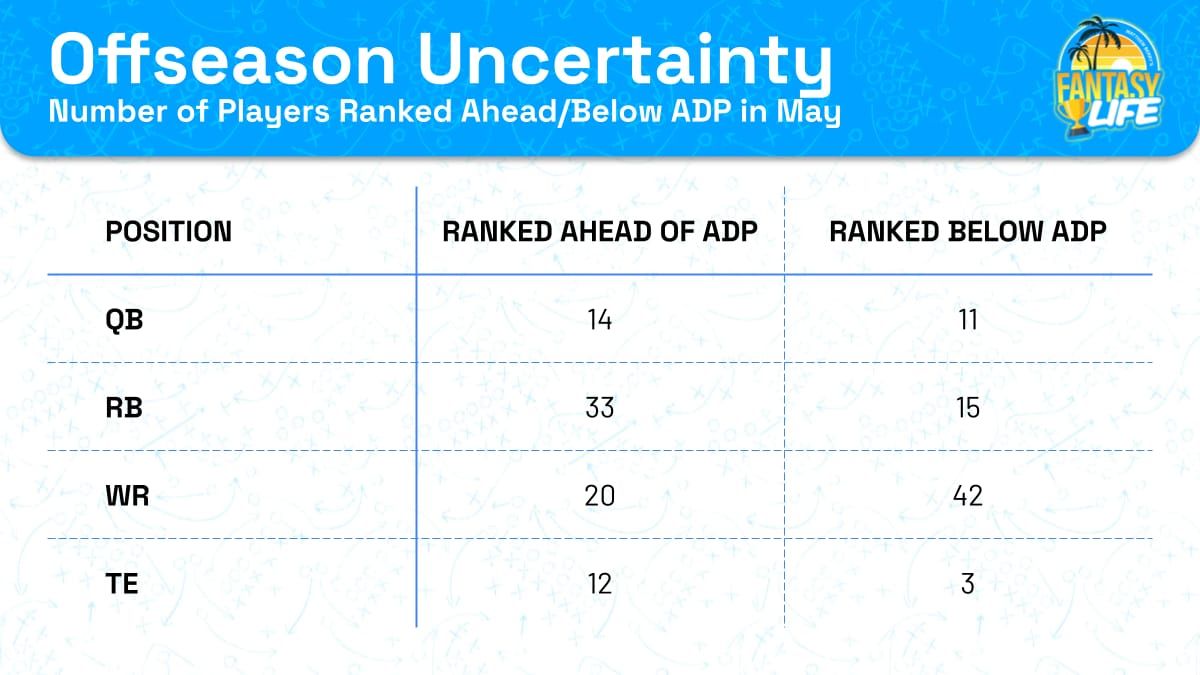 Offseason Uncertainty

Number of Players Ranked Ahead/Below ADP in May

FANTASY LIFE

| POSITION | RANKED AHEAD OF ADP | RANKED BELOW ADP |
|---|---|---|
| QB | 14 | 11 |
| RB | 33 | 15 |
| WR | 20 | 42 |
| TE | 12 | 3 |